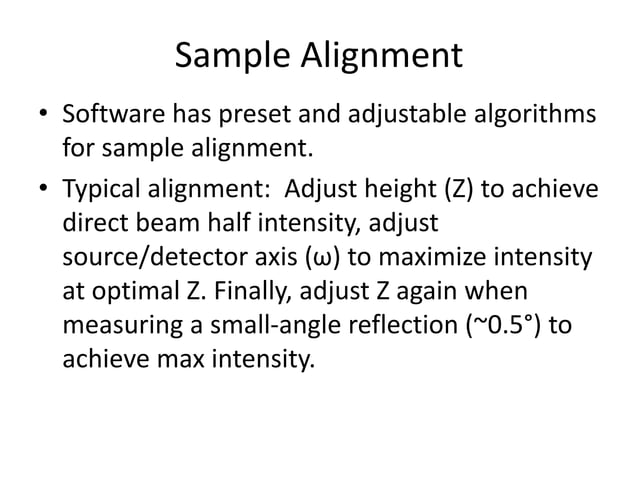 Sample Alignment

• Software has preset and adjustable algorithms for sample alignment.

• Typical alignment: Adjust height (Z) to achieve direct beam half intensity, adjust source/detector axis (ω) to maximize intensity at optimal Z. Finally, adjust Z again when measuring a small-angle reflection (~0.5°) to achieve max intensity.